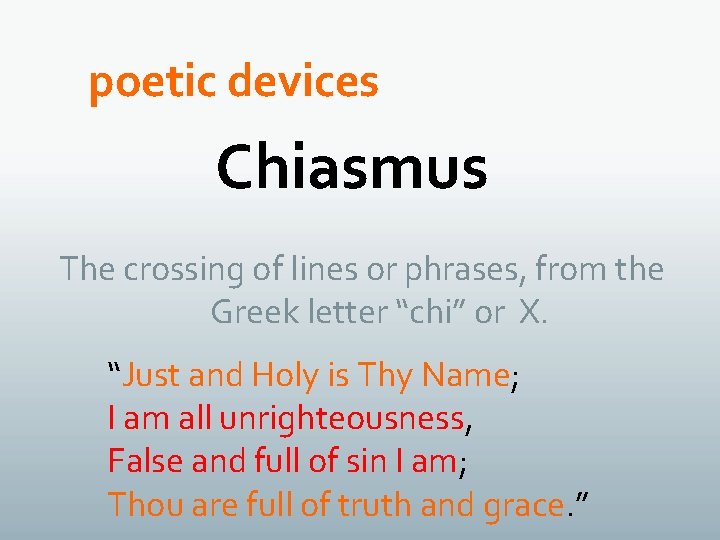 poetic devices

Chiasmus

The crossing of lines or phrases, from the Greek letter “chi” or X.

“Just and Holy is Thy Name;
I am all unrighteousness,
False and full of sin I am;
Thou are full of truth and grace.”